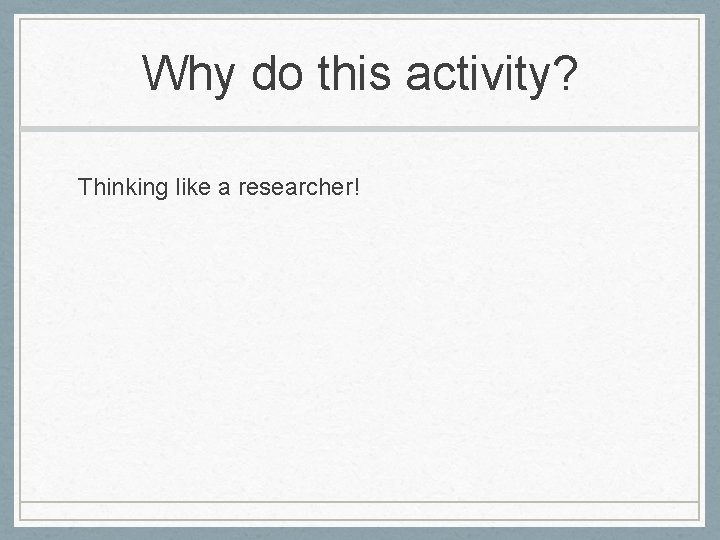 Why do this activity?

Thinking like a researcher!